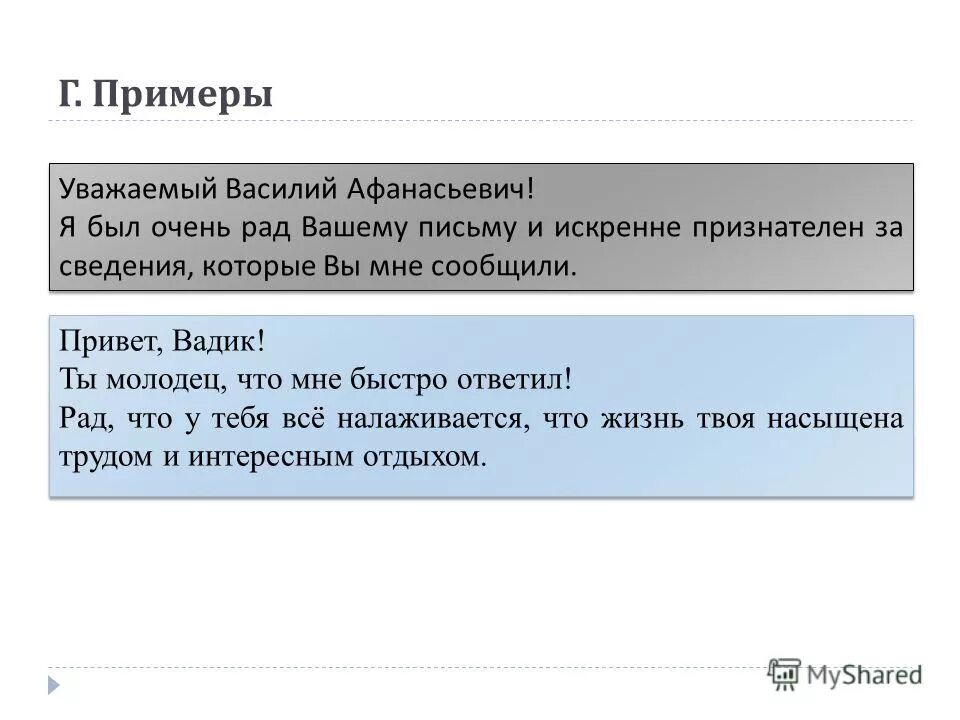 Г. Примеры

Уважаемый Василий Афанасьевич!
Я был очень рад Вашему письму и искренне признателен за сведения, которые Вы мне сообщили.

Привет, Вадик!
Ты молодец, что мне быстро ответил!
Рад, что у тебя всё налаживается, что жизнь твоя насыщена трудом и интересным отдыхом.

MyShared